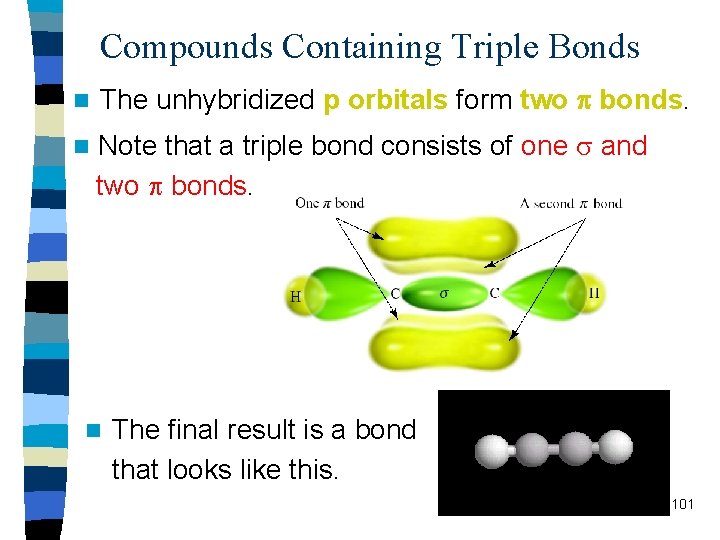 Compounds Containing Triple Bonds

The unhybridized p orbitals form two $\pi$ bonds.

Note that a triple bond consists of one $\sigma$ and two $\pi$ bonds.

One $\pi$ bond

A second $\pi$ bond

H

C

$\sigma$

C

H

The final result is a bond that looks like this.

101